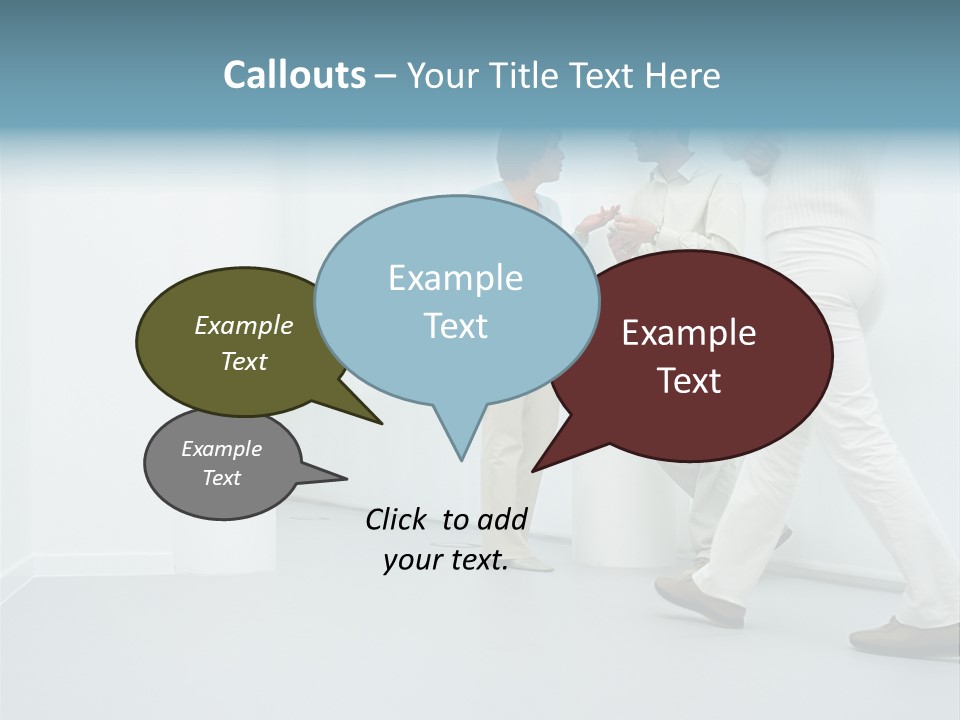 Callouts – Your Title Text Here

Example Text

Example Text

Example Text

Example Text

Click to add your text.